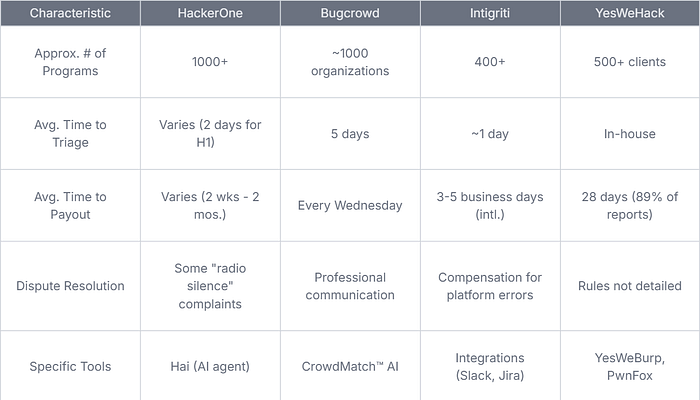 | Characteristic | HackerOne | Bugcrowd | Intigriti | YesWeHack |
|---|---|---|---|---|
| Approx. # of Programs | 1000+ | ~1000 organizations | 400+ | 500+ clients |
| Avg. Time to Triage | Varies (2 days for H1) | 5 days | ~1 day | In-house |
| Avg. Time to Payout | Varies (2 wks - 2 mos.) | Every Wednesday | 3-5 business days (intl.) | 28 days (89% of reports) |
| Dispute Resolution | Some "radio silence" complaints | Professional communication | Compensation for platform errors | Rules not detailed |
| Specific Tools | Hai (AI agent) | CrowdMatch™ AI | Integrations (Slack, Jira) | YesWeBurp, PwnFox |